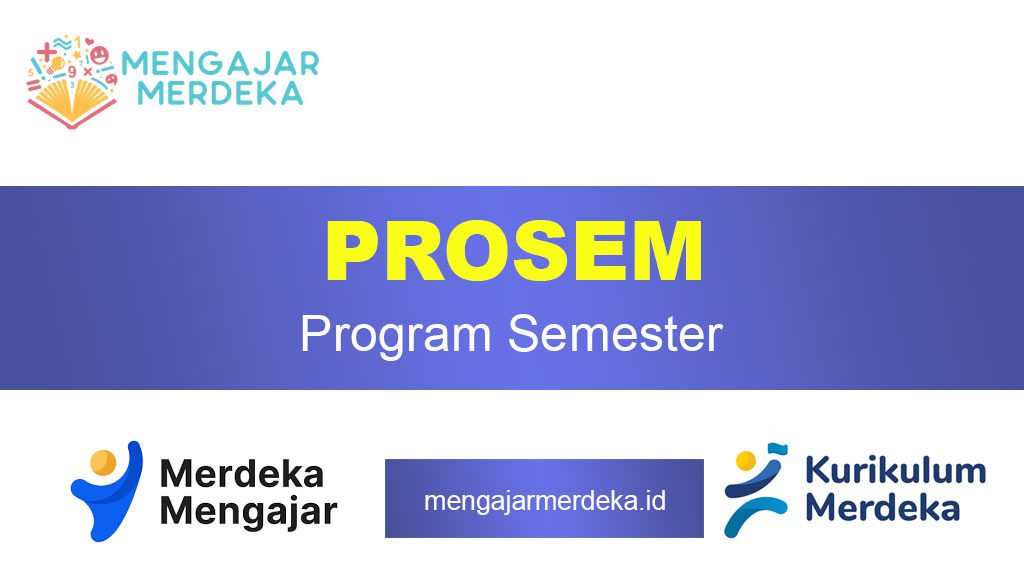 MENGAJAR MERDEKA

PROSEM

Program Semester

Merdeka Mengajar

mengajarmerdeka.id

Kurikulum Merdeka